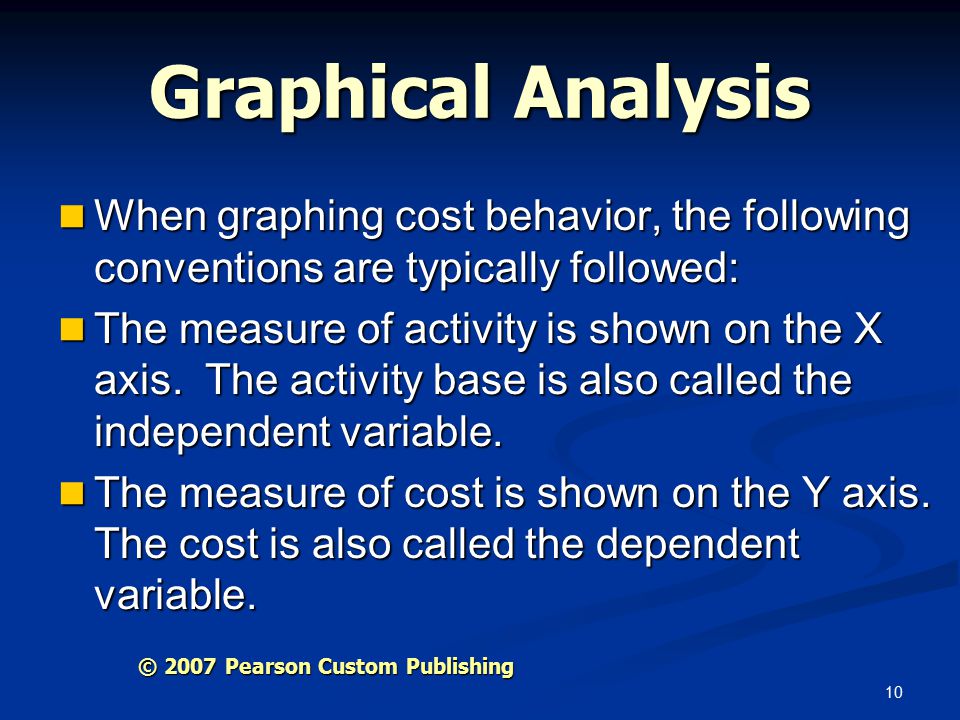 Graphical Analysis

When graphing cost behavior, the following conventions are typically followed:

The measure of activity is shown on the X axis. The activity base is also called the independent variable.

The measure of cost is shown on the Y axis. The cost is also called the dependent variable.

© 2007 Pearson Custom Publishing

10